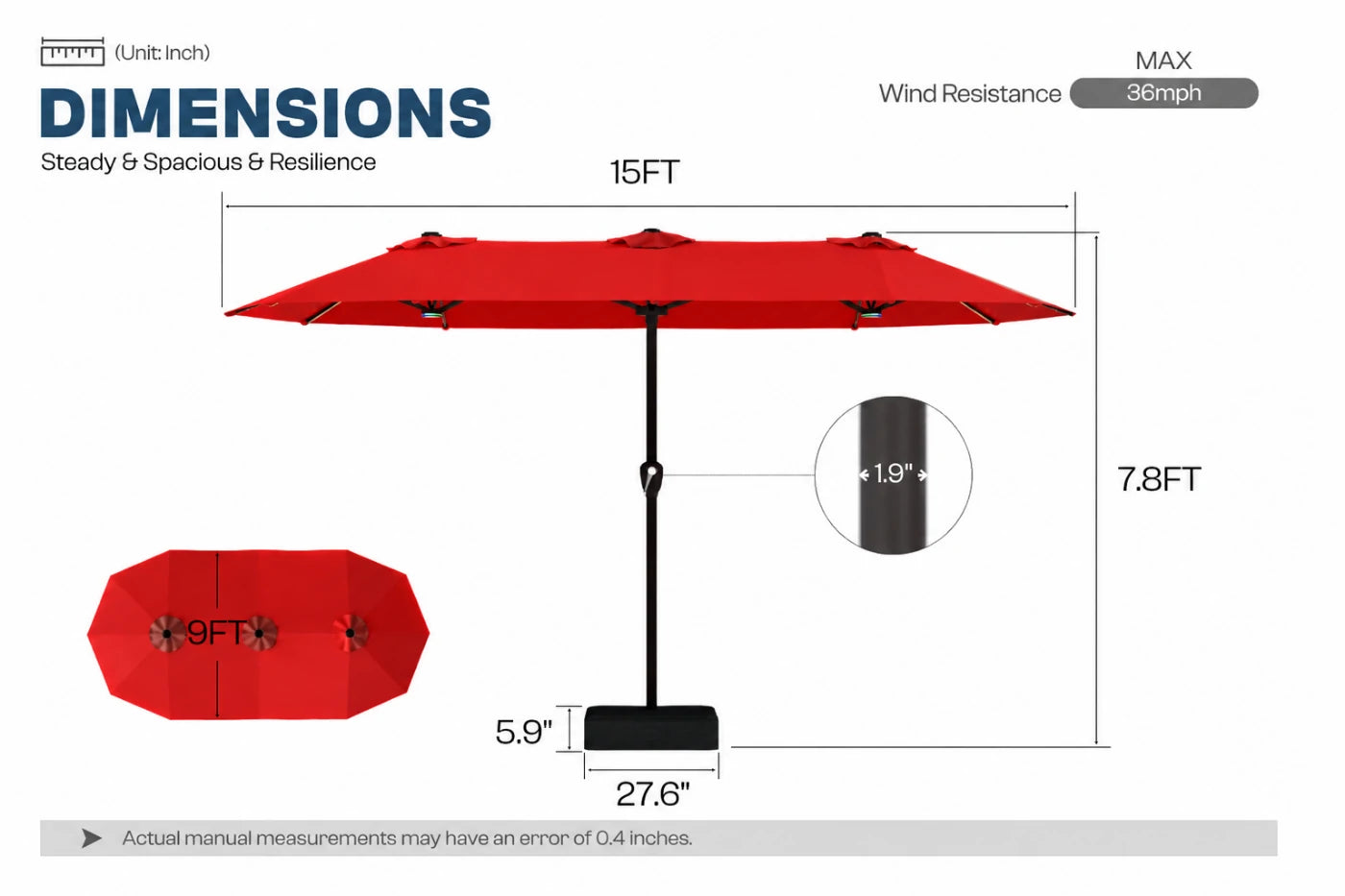 (Unit: Inch)

DIMENSIONS

Steady & Spacious & Resilience

MAX

Wind Resistance 36mph

15FT

1.9"

7.8FT

9FT

5.9"

27.6"

Actual manual measurements may have an error of 0.4 inches.